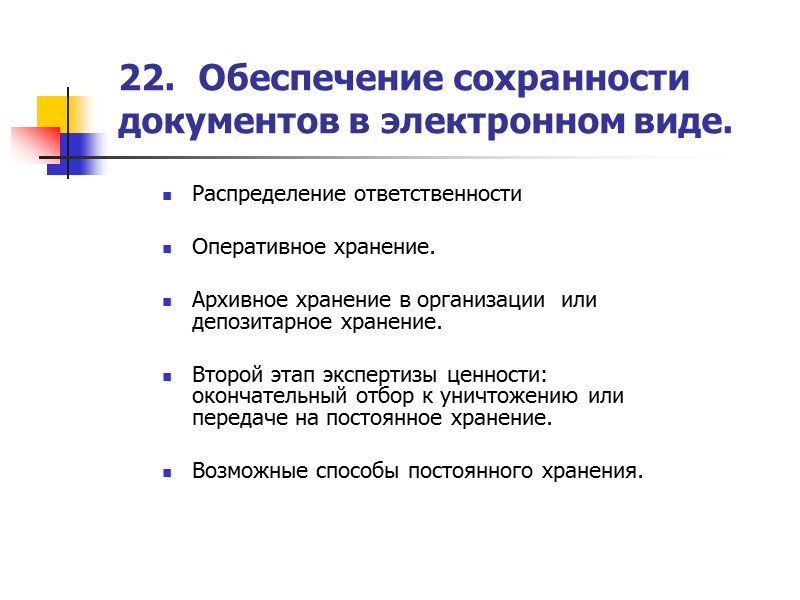 22. Обеспечение сохранности документов в электронном виде.

- Распределение ответственности
- Оперативное хранение.
- Архивное хранение в организации или депозитарное хранение.
- Второй этап экспертизы ценности: окончательный отбор к уничтожению или передаче на постоянное хранение.
- Возможные способы постоянного хранения.